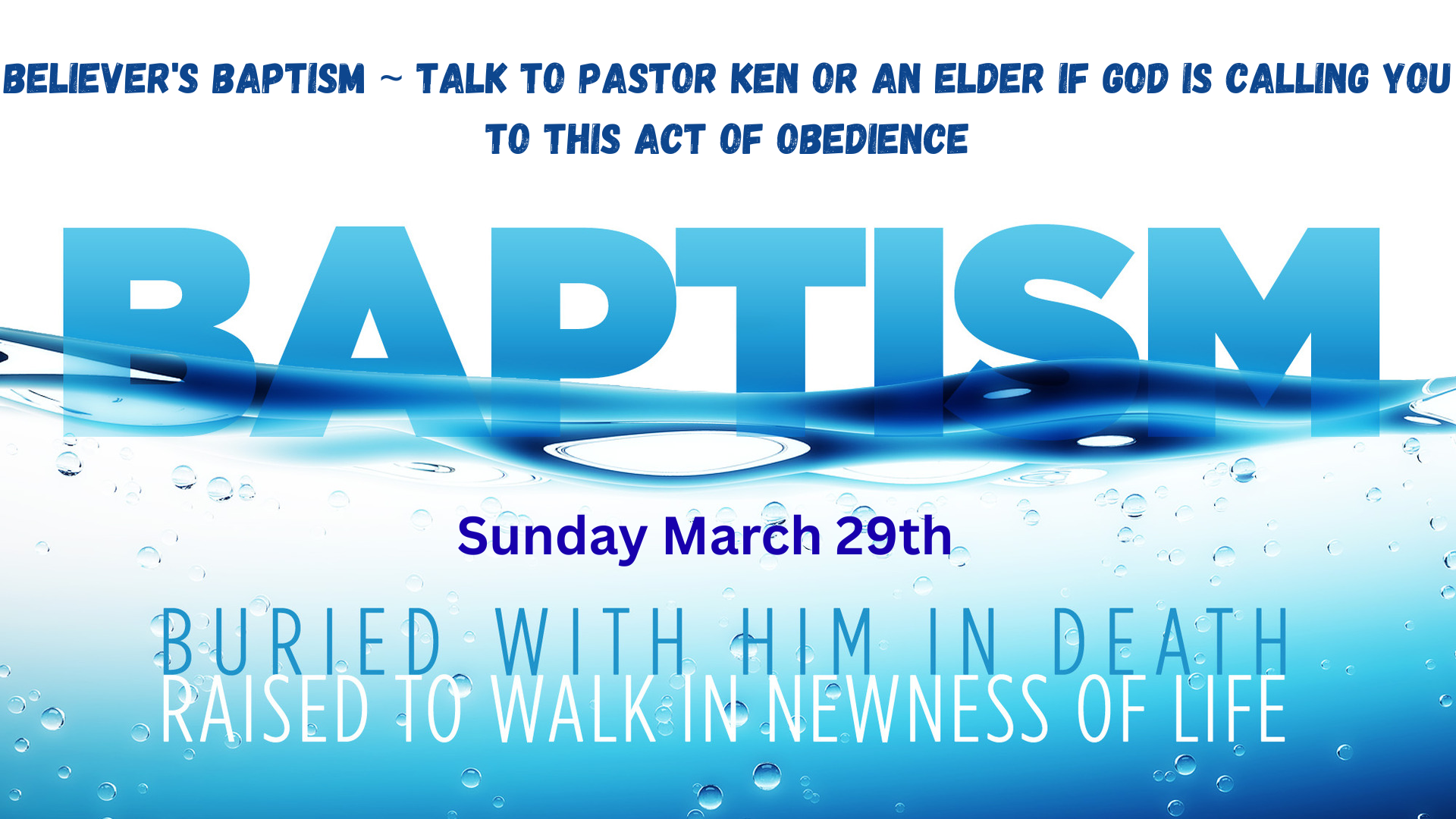 BELIEVER'S BAPTISM ~ TALK TO PASTOR KEN OR AN ELDER IF GOD IS CALLING YOU TO THIS ACT OF OBEDIENCE

BAPTISM

Sunday March 29th

BURIED WITH HIM IN DEATH
RAISED TO WALK IN NEWNESS OF LIFE